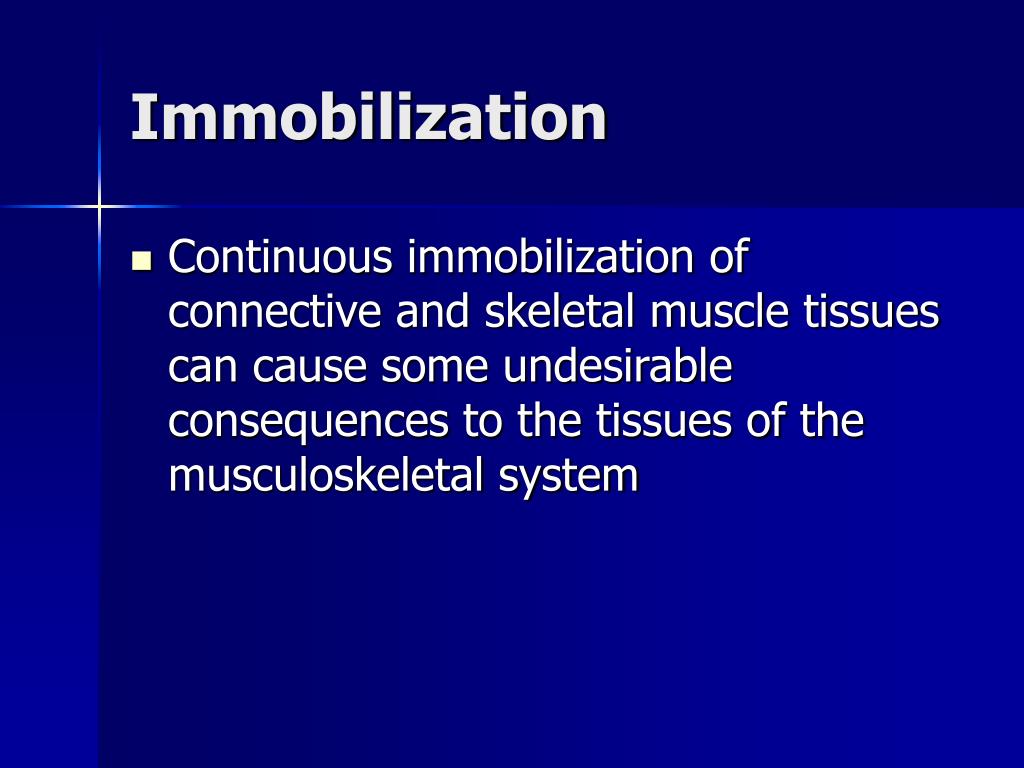 Immobilization

Continuous immobilization of connective and skeletal muscle tissues can cause some undesirable consequences to the tissues of the musculoskeletal system